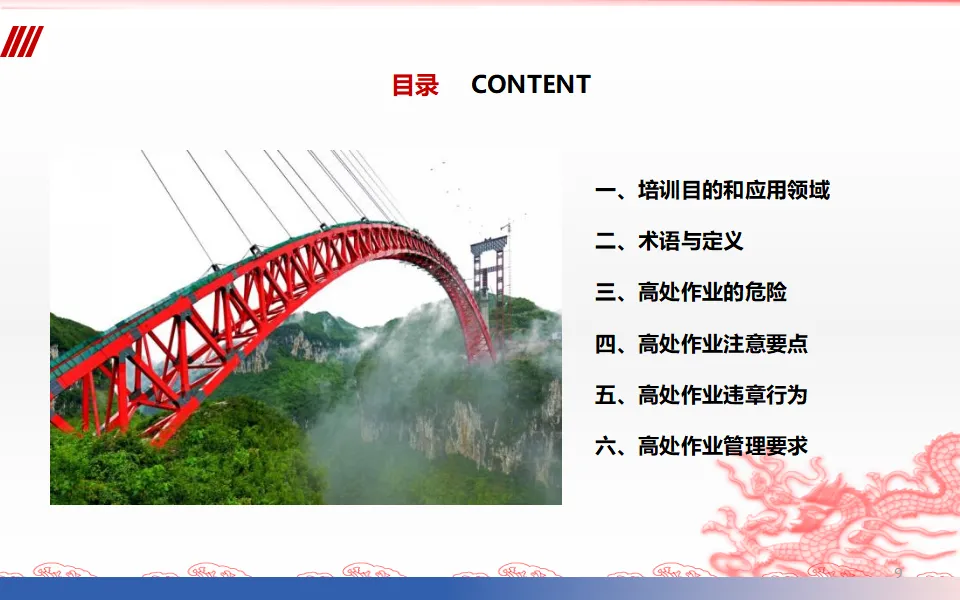 目录 CONTENT

一、培训目的和应用领域

二、术语与定义

三、高处作业的危险

四、高处作业注意要点

五、高处作业违章行为

六、高处作业管理要求

9